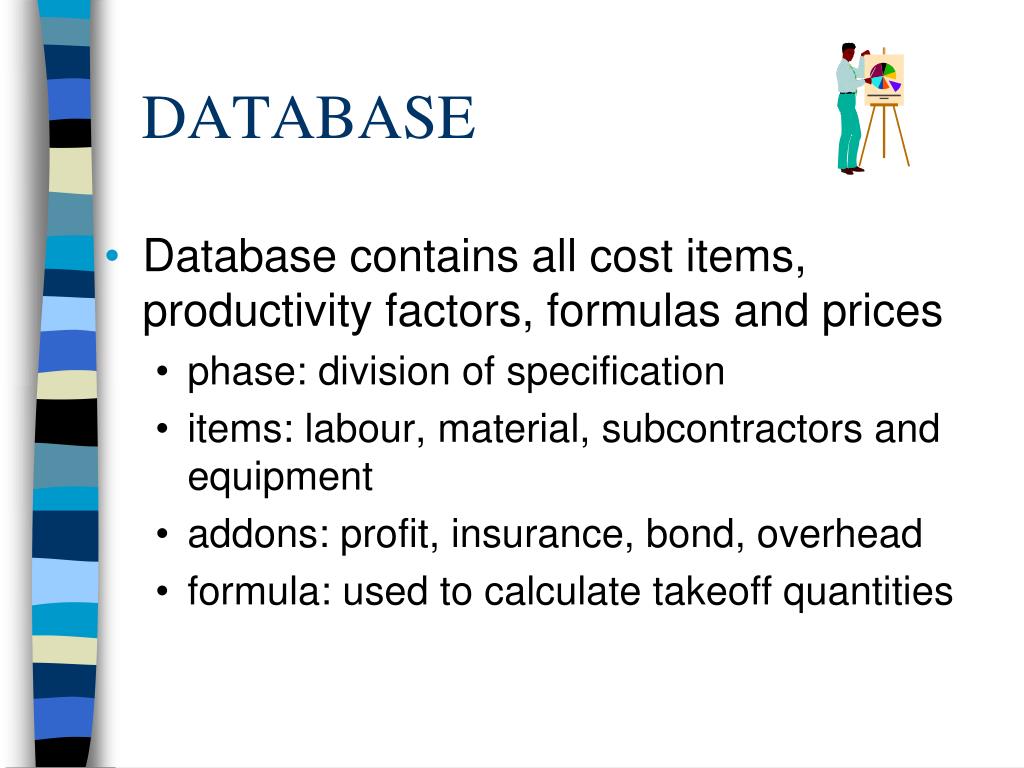 DATABASE

• Database contains all cost items, productivity factors, formulas and prices

• phase: division of specification
• items: labour, material, subcontractors and equipment
• addons: profit, insurance, bond, overhead
• formula: used to calculate takeoff quantities